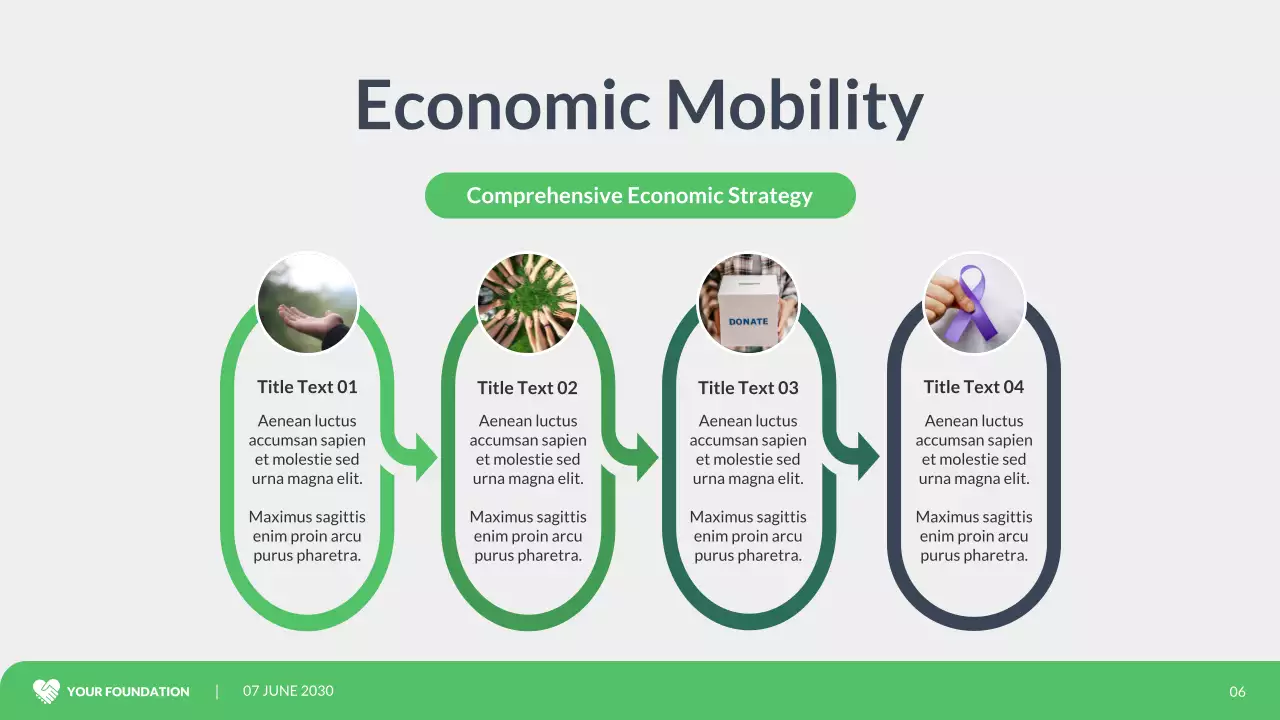 Economic Mobility

Comprehensive Economic Strategy

DONATE

Title Text 01

Aenean luctus accumsan sapien et molestie sed urna magna elit.

Maximus sagittis enim proin arcu purus pharetra.

Title Text 02

Aenean luctus accumsan sapien et molestie sed urna magna elit.

Maximus sagittis enim proin arcu purus pharetra.

Title Text 03

Aenean luctus accumsan sapien et molestie sed urna magna elit.

Maximus sagittis enim proin arcu purus pharetra.

Title Text 04

Aenean luctus accumsan sapien et molestie sed urna magna elit.

Maximus sagittis enim proin arcu purus pharetra.

YOUR FOUNDATION | 07 JUNE 2030

06